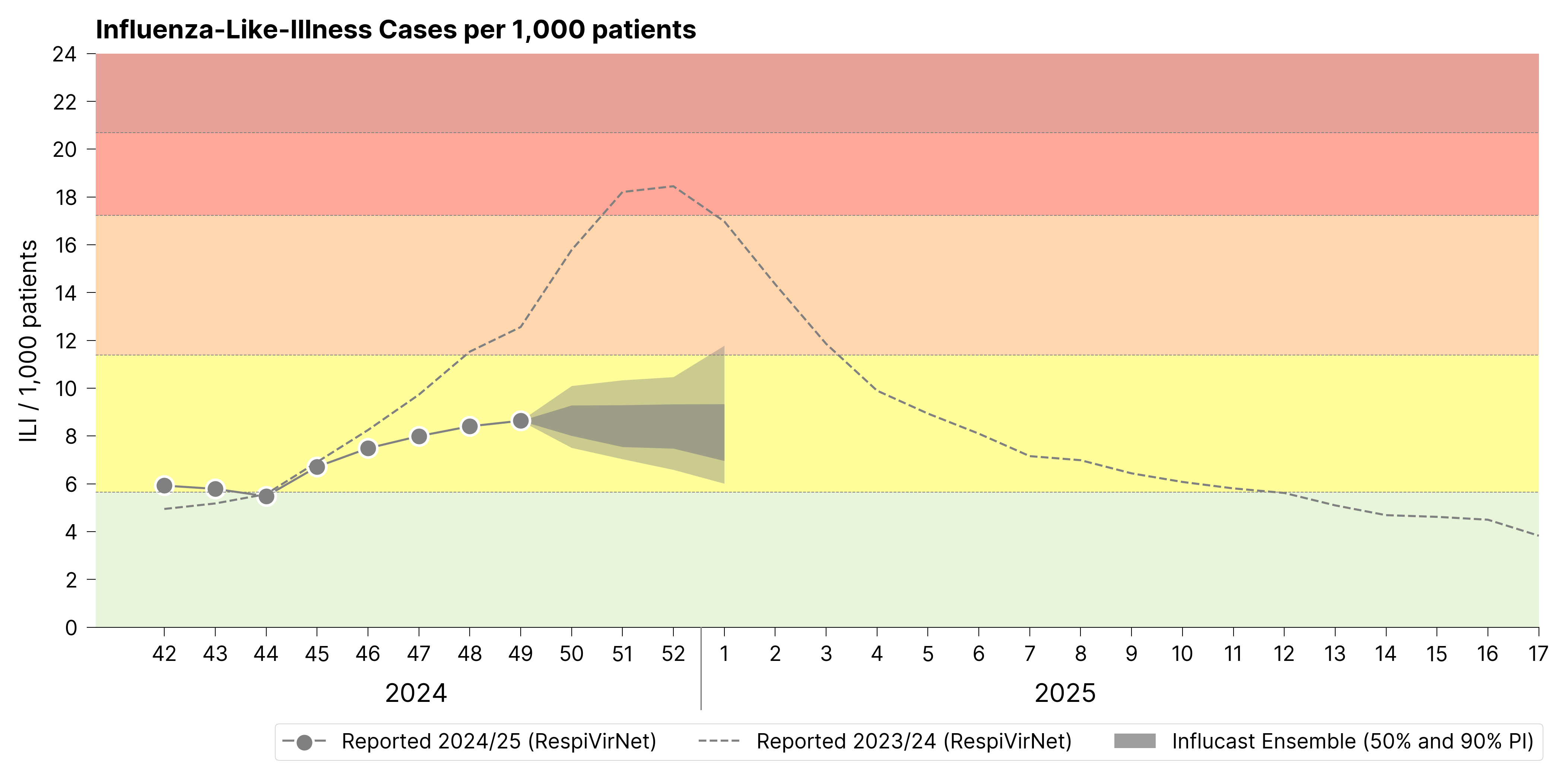 Influenza-Like-Illness Cases per 1,000 patients

ILI / 1,000 patients

24
22
20
18
16
14
12
10
8
6
4
2
0

42 43 44 45 46 47 48 49 50 51 52 1 2 3 4 5 6 7 8 9 10 11 12 13 14 15 16 17

2024
2025

Reported 2024/25 (RespiVirNet)
Reported 2023/24 (RespiVirNet)
Influcast Ensemble (50% and 90% PI)